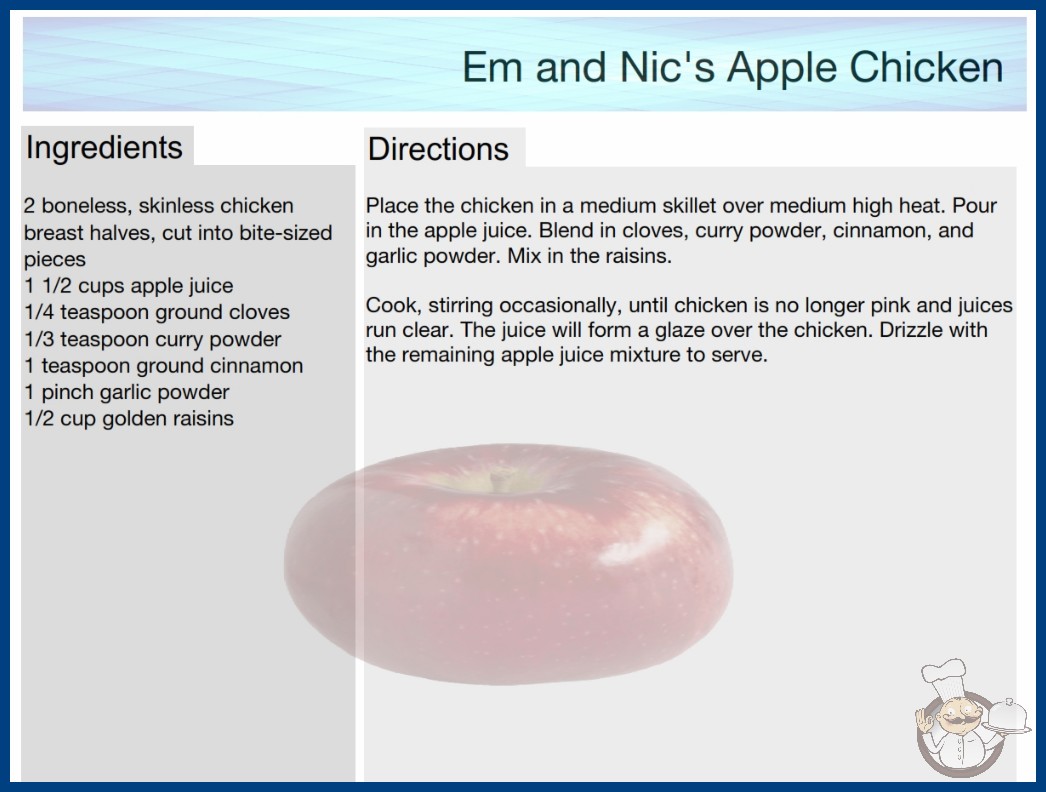 Em and Nic's Apple Chicken

Ingredients

2 boneless, skinless chicken breast halves, cut into bite-sized pieces
1 1/2 cups apple juice
1/4 teaspoon ground cloves
1/3 teaspoon curry powder
1 teaspoon ground cinnamon
1 pinch garlic powder
1/2 cup golden raisins

Directions

Place the chicken in a medium skillet over medium high heat. Pour in the apple juice. Blend in cloves, curry powder, cinnamon, and garlic powder. Mix in the raisins.

Cook, stirring occasionally, until chicken is no longer pink and juices run clear. The juice will form a glaze over the chicken. Drizzle with the remaining apple juice mixture to serve.